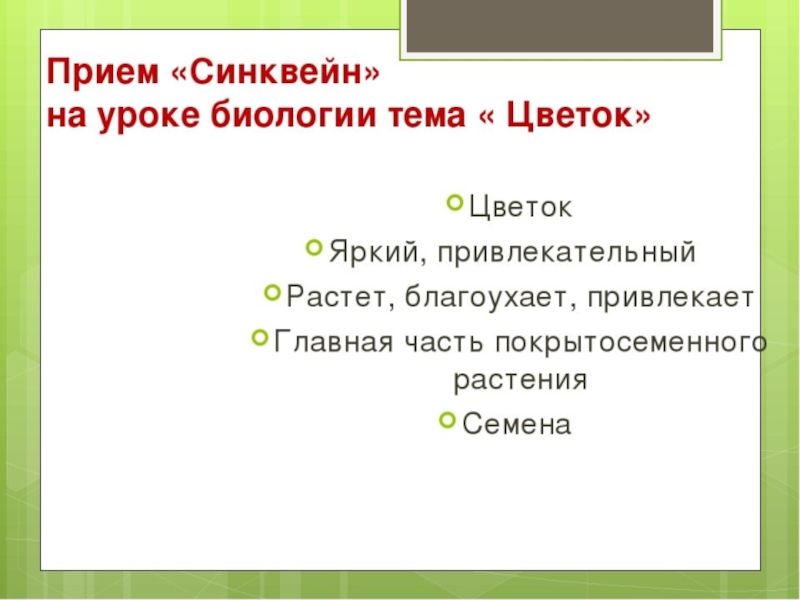 Прием «Синквейн»
на уроке биологии тема « Цветок»

Цветок

Яркий, привлекательный

Растет, благоухает, привлекает

Главная часть покрытосеменного растения

Семена